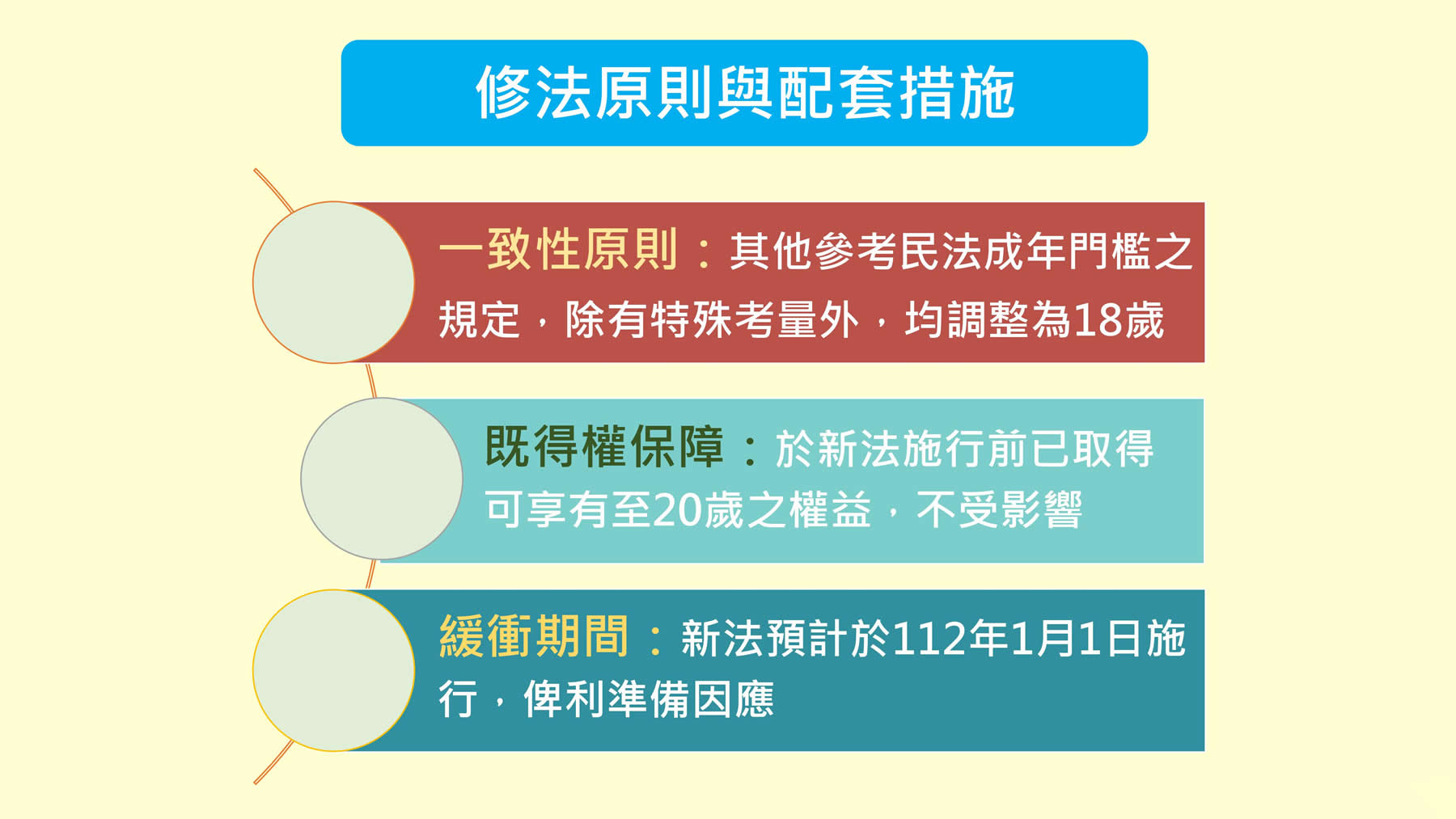 修法原則與配套措施

一致性原則：其他參考民法成年門檻之規定，除有特殊考量外，均調整為18歲

既得權保障：於新法施行前已取得可享有至20歲之權益，不受影響

緩衝期間：新法預計於112年1月1日施行，俾利準備因應